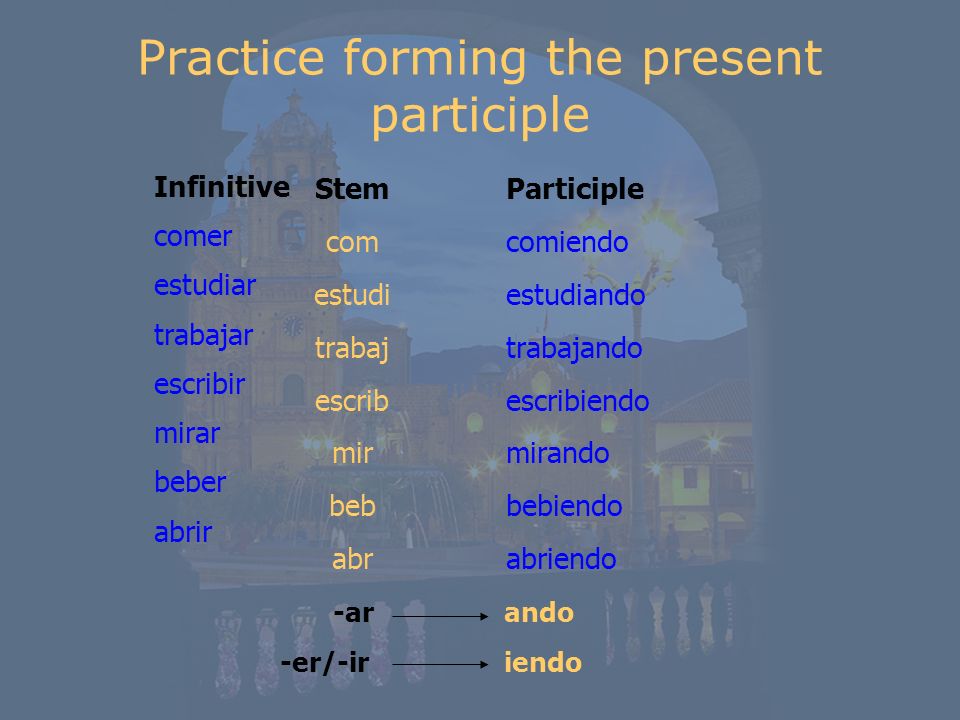 Practice forming the present participle

| Infinitive | Stem | Participle |
|---|---|---|
| comer | com | comiendo |
| estudiar | estudi | estudiando |
| trabajar | trabaj | trabajando |
| escribir | escrib | escribiendo |
| mirar | mir | mirando |
| beber | beb | bebiendo |
| abrir | abr | abriendo |

-ar → ando
-er/-ir → iendo